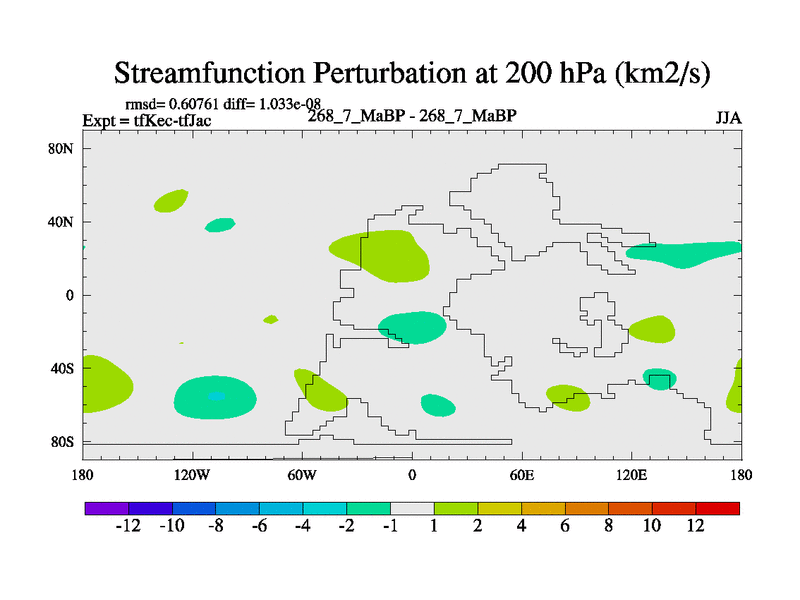 Streamfunction Perturbation at 200 hPa (km2/s)

rmsd= 0.60761 diff= 1.033e-08
Expt = tfKec-tfJac
268_7_MaBP - 268_7_MaBP
JJA

80N
40N
0
40S
80S

180
120W
60W
0
60E
120E
180

-12
-10
-8
-6
-4
-2
-1
1
2
4
6
8
10
12